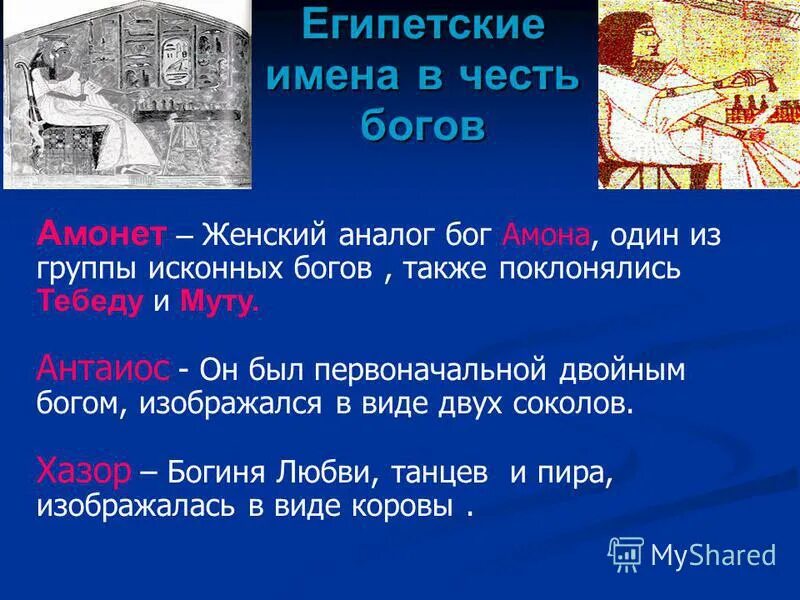 Египетские имена в честь богов

Амонет – Женский аналог бог Амона, один из группы исконных богов , также поклонялись Тебеду и Муту.

Антаиос - Он был первоначальной двойным богом, изображался в виде двух соколов.

Хазор – Богиня Любви, танцев и пира, изображалась в виде коровы .

MyShared